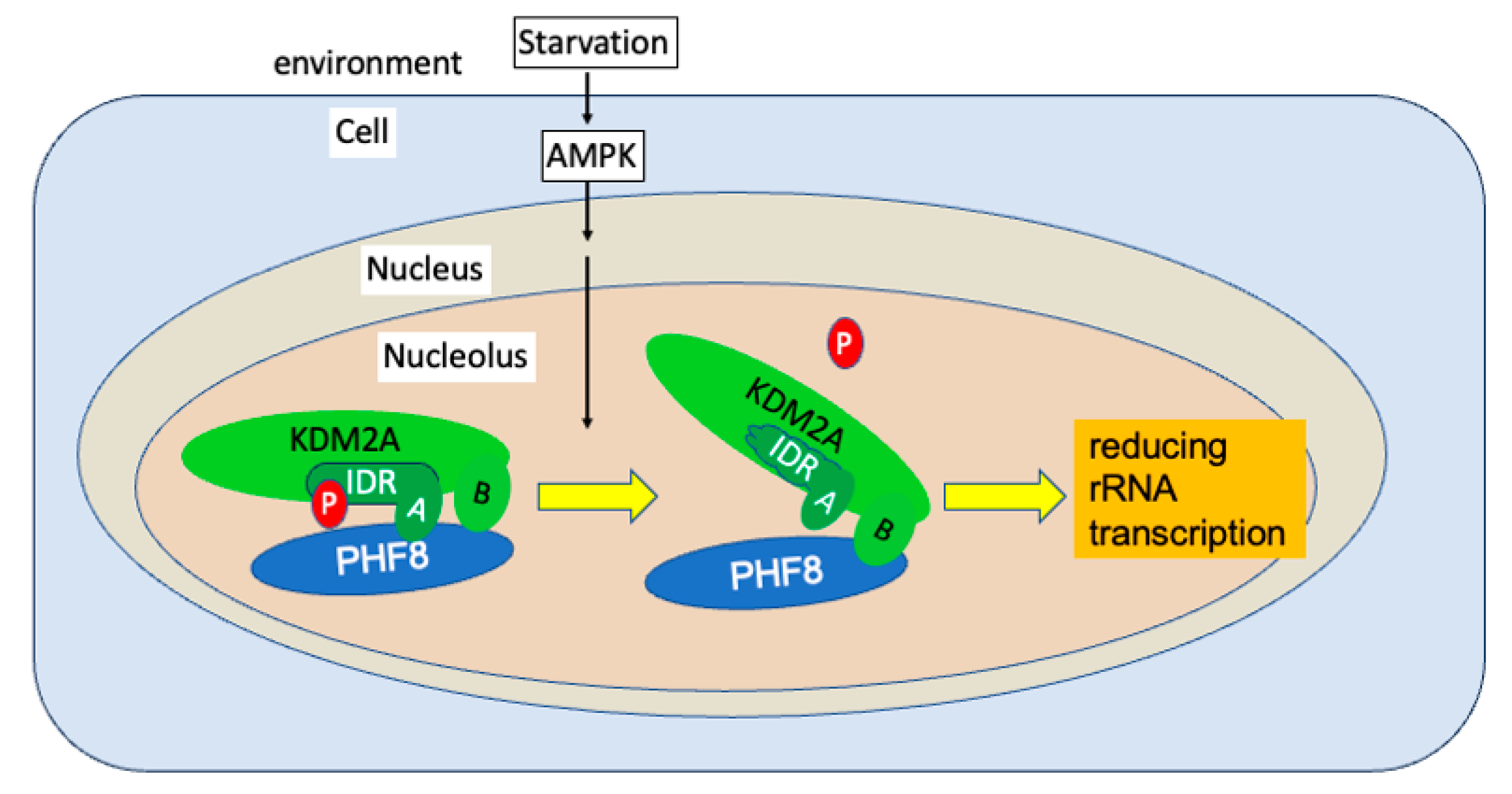 environment

Starvation

Cell

AMPK

Nucleus

Nucleolus

KDM2A
IDR
P
A
B
PHF8

P
KDM2A
IDR
A
B
PHF8

reducing rRNA transcription